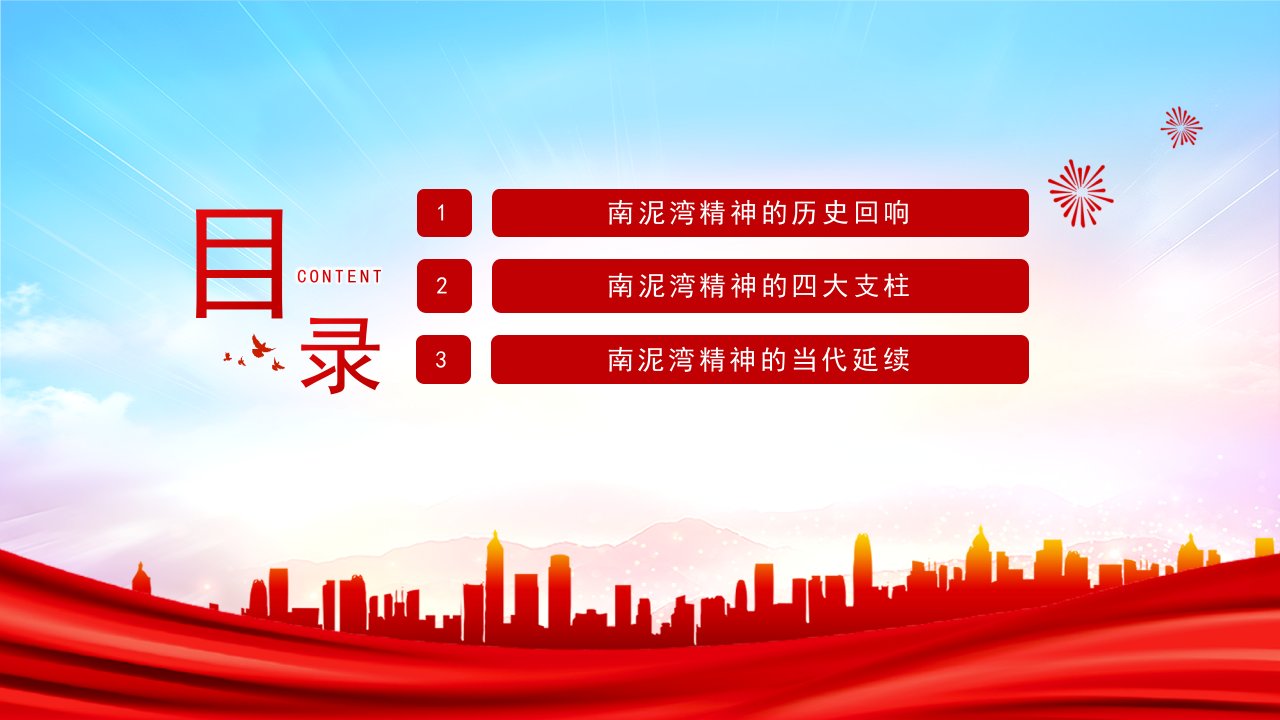 目录
CONTENT

1 南泥湾精神的历史回响

2 南泥湾精神的四大支柱

3 南泥湾精神的当代延续